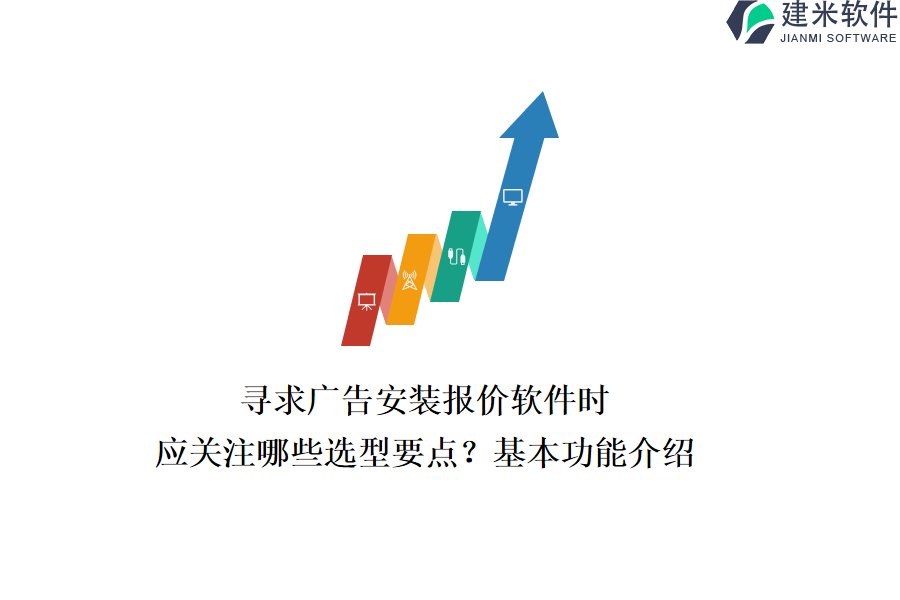 建米软件
JIANMI SOFTWARE

寻求广告安装报价软件时
应关注哪些选型要点？基本功能介绍